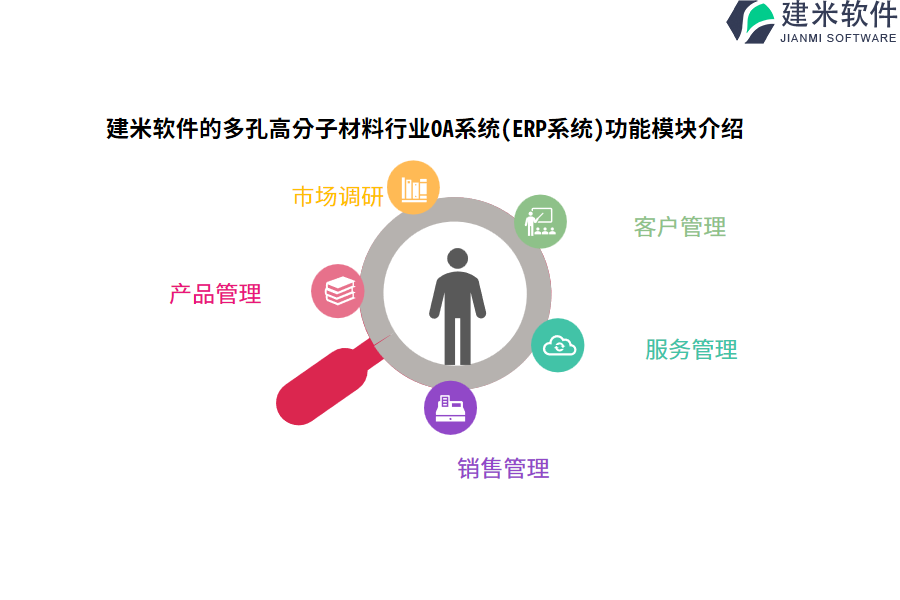 建米软件
JIANMI SOFTWARE

建米软件的多孔高分子材料行业OA系统(ERP系统)功能模块介绍

市场调研

客户管理

产品管理

服务管理

销售管理